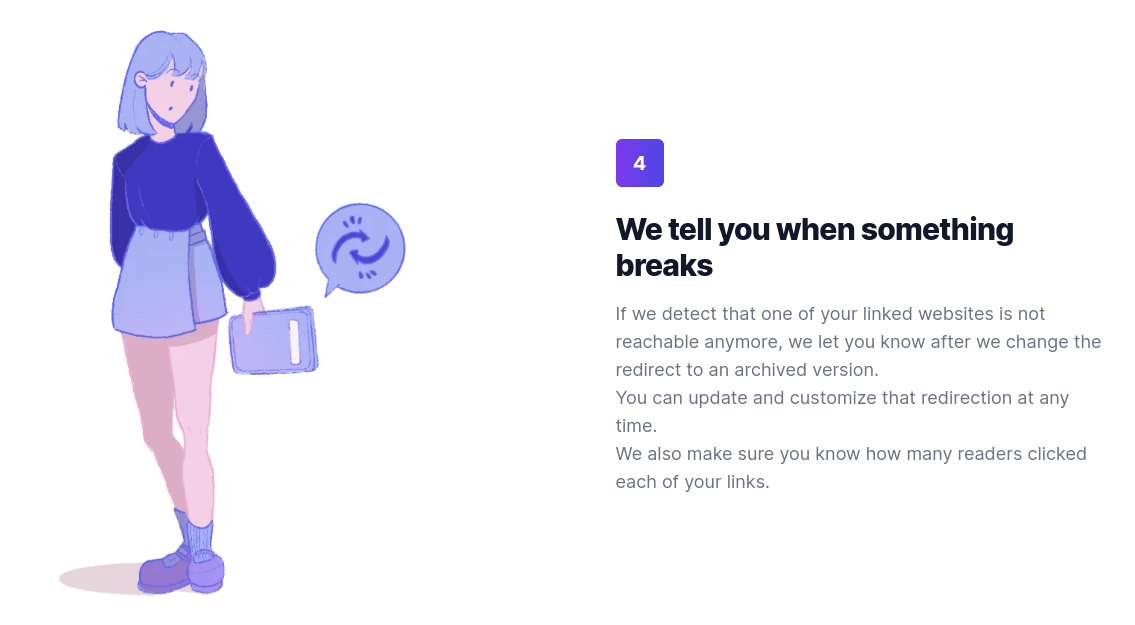 4

We tell you when something breaks

If we detect that one of your linked websites is not reachable anymore, we let you know after we change the redirect to an archived version.
You can update and customize that redirection at any time.
We also make sure you know how many readers clicked each of your links.